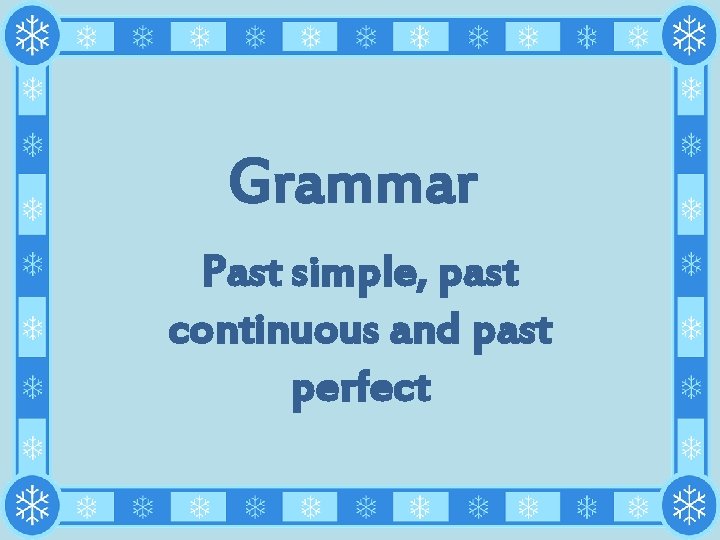 Grammar

Past simple, past continuous and past perfect